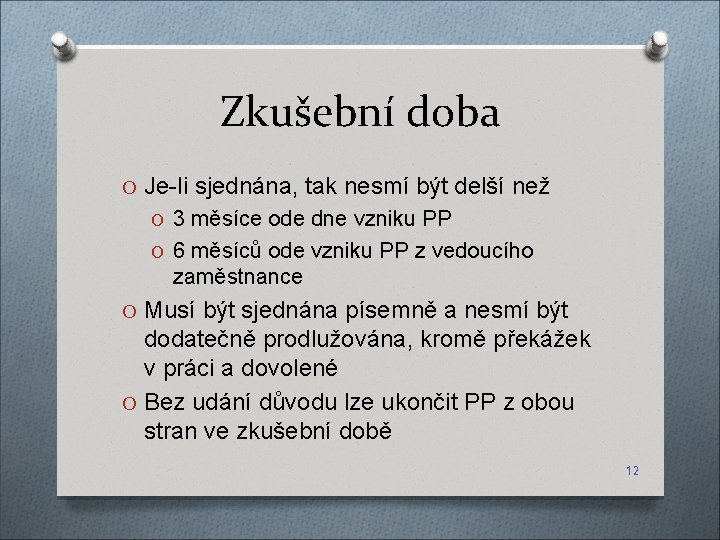 Zkušební doba

O Je-li sjednána, tak nesmí být delší než
  O 3 měsíce ode dne vzniku PP
  O 6 měsíců ode vzniku PP z vedoucího zaměstnance
O Musí být sjednána písemně a nesmí být dodatečně prodlužována, kromě překážek v práci a dovolené
O Bez udání důvodu lze ukončit PP z obou stran ve zkušební době

12